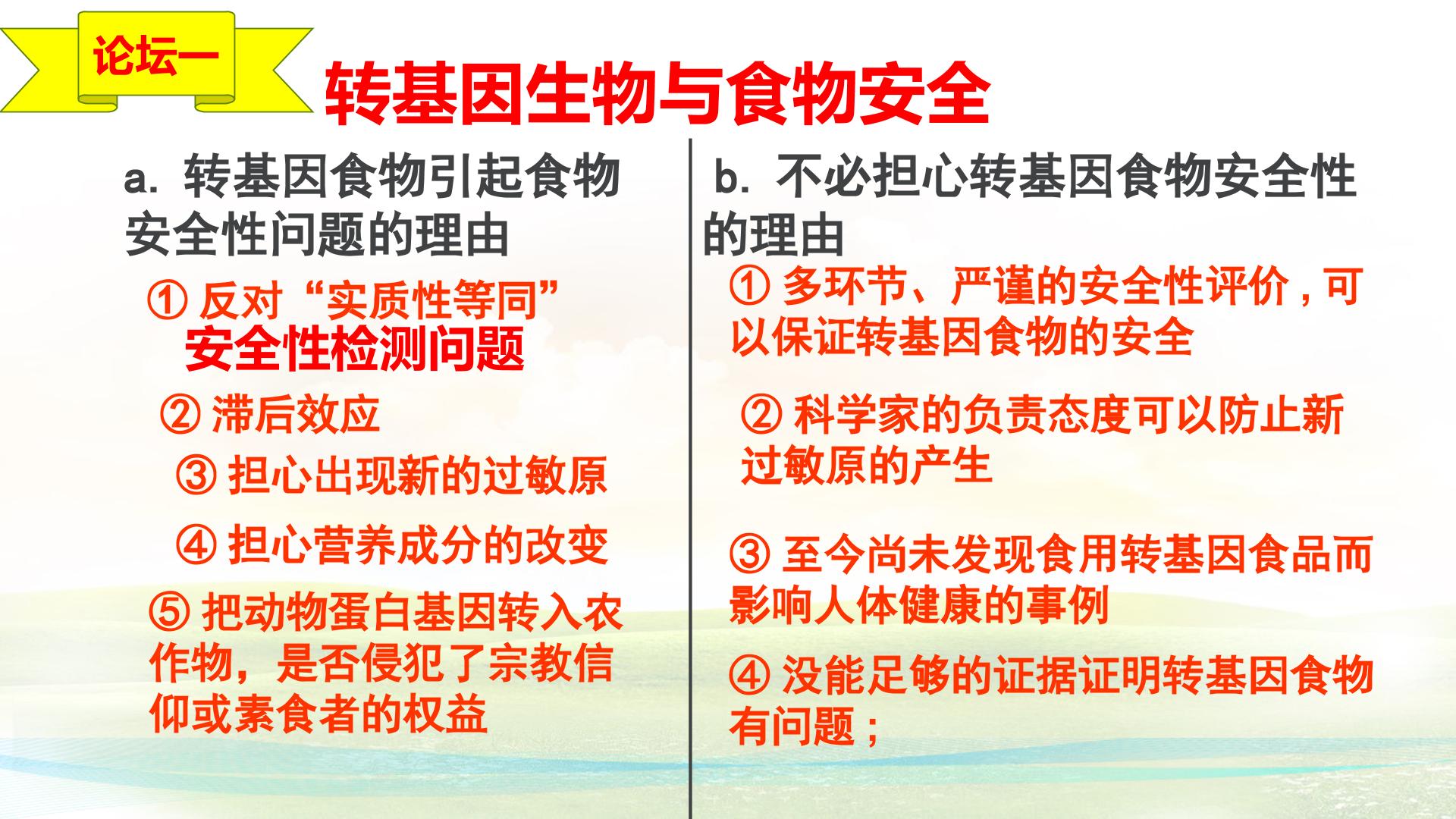 论坛一

转基因生物与食物安全

a. 转基因食物引起食物安全性问题的理由

① 反对“实质性等同”
安全性检测问题

② 滞后效应

③ 担心出现新的过敏原

④ 担心营养成分的改变

⑤ 把动物蛋白基因转入农作物，是否侵犯了宗教信仰或素食者的权益

b. 不必担心转基因食物安全性的理由

① 多环节、严谨的安全性评价，可以保证转基因食物的安全

② 科学家的负责态度可以防止新过敏原的产生

③ 至今尚未发现食用转基因食品而影响人体健康的事例

④ 没能足够的证据证明转基因食物有问题；